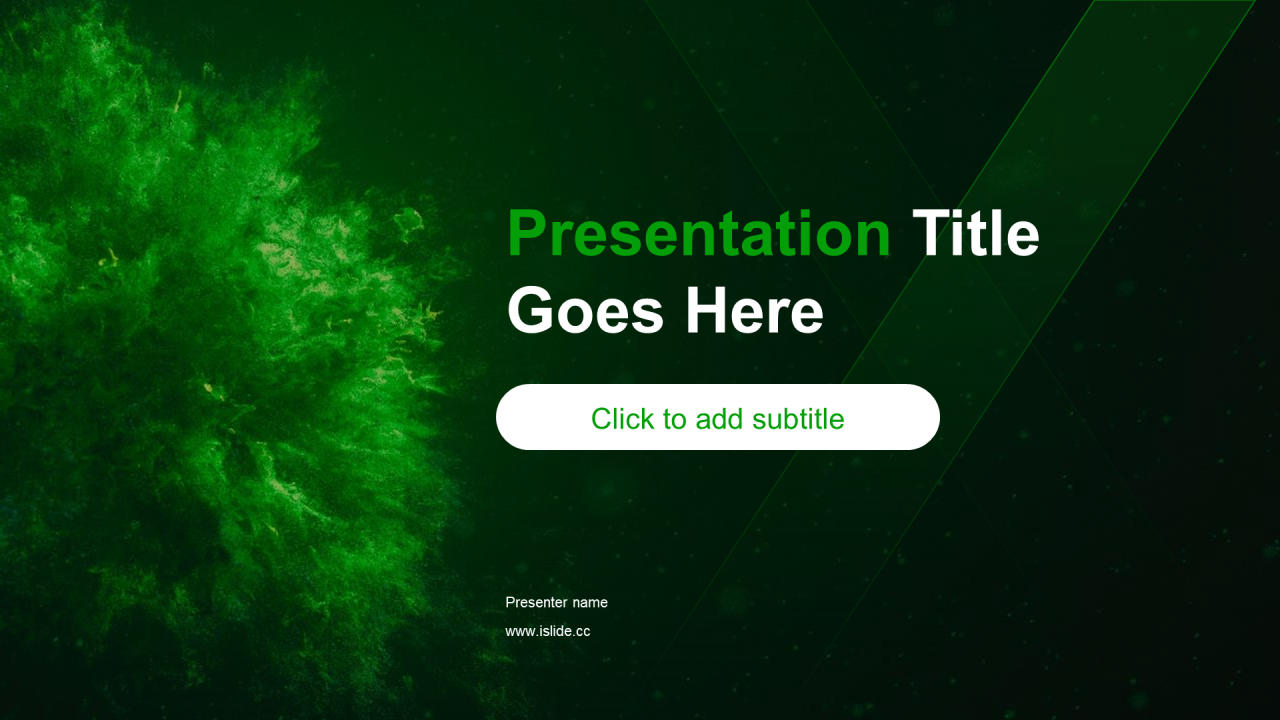 Presentation Title Goes Here

Click to add subtitle

Presenter name

www.islide.cc